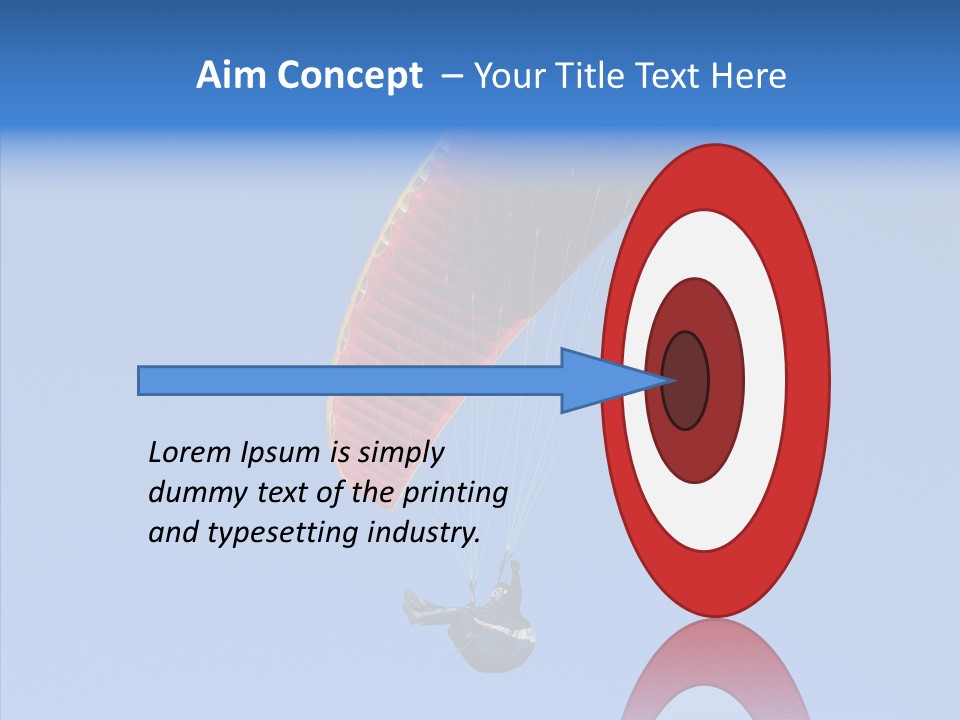 Aim Concept – Your Title Text Here

Lorem Ipsum is simply dummy text of the printing and typesetting industry.